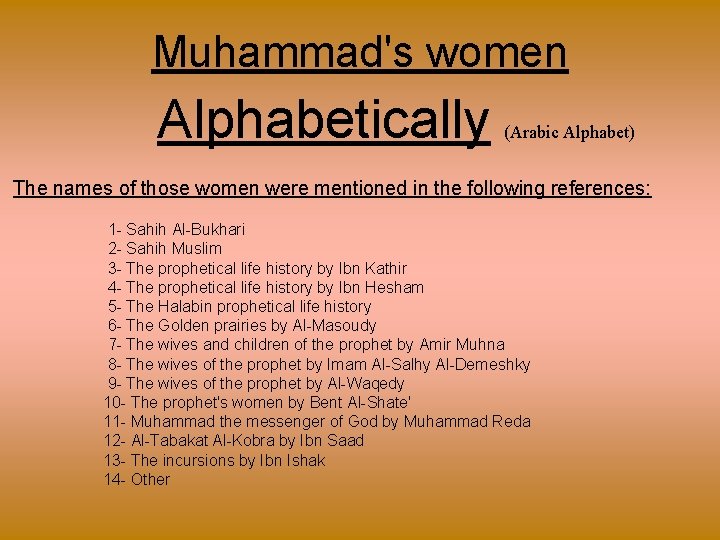 Muhammad's women

Alphabetically (Arabic Alphabet)

The names of those women were mentioned in the following references:

1- Sahih Al-Bukhari
2- Sahih Muslim
3- The prophetical life history by Ibn Kathir
4- The prophetical life history by Ibn Hesham
5- The Halabin prophetical life history
6- The Golden prairies by Al-Masoudy
7- The wives and children of the prophet by Amir Muhna
8- The wives of the prophet by Imam Al-Salhy Al-Demeshky
9- The wives of the prophet by Al-Waqedy
10- The prophet's women by Bent Al-Shate'
11- Muhammad the messenger of God by Muhammad Reda
12- Al-Tabakat Al-Kobra by Ibn Saad
13- The incursions by Ibn Ishak
14- Other